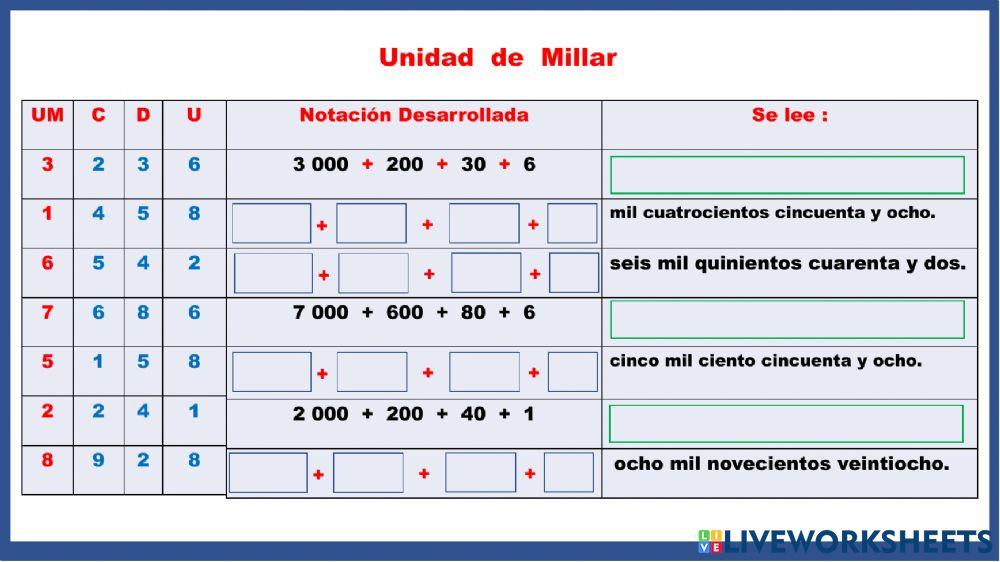 Unidad de Millar

| UM | C | D | U | Notación Desarrollada | Se lee : |
|---|---|---|---|---|---|
| 3 | 2 | 3 | 6 | 3 000 + 200 + 30 + 6 | |
| 1 | 4 | 5 | 8 | + + + | mil cuatrocientos cincuenta y ocho. |
| 6 | 5 | 4 | 2 | + + + | seis mil quinientos cuarenta y dos. |
| 7 | 6 | 8 | 6 | 7 000 + 600 + 80 + 6 | |
| 5 | 1 | 5 | 8 | + + + | cinco mil ciento cincuenta y ocho. |
| 2 | 2 | 4 | 1 | 2 000 + 200 + 40 + 1 | |
| 8 | 9 | 2 | 8 | + + + | ocho mil novecientos veintiocho. |

LIVEWORKSHEETS